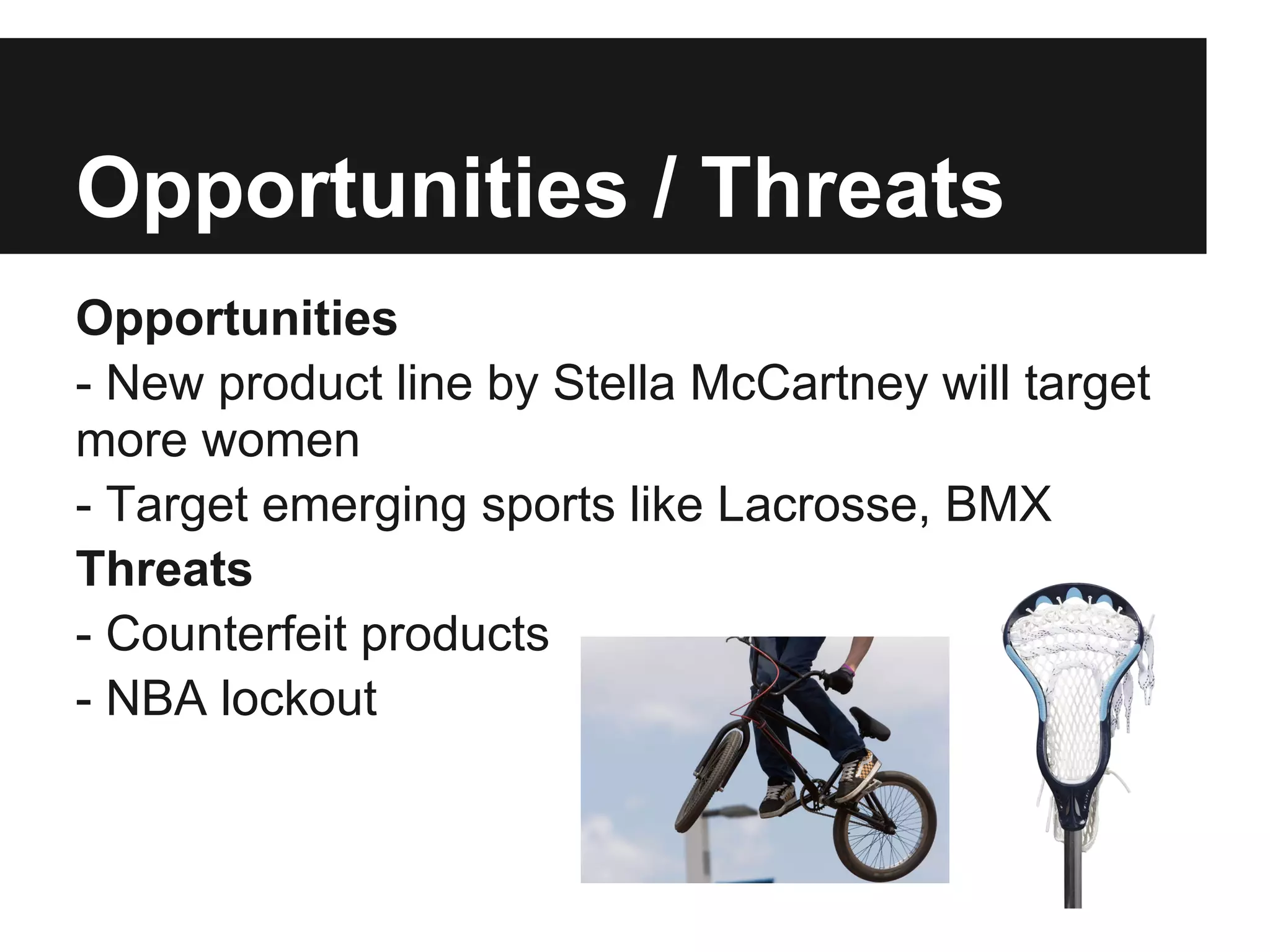 Opportunities / Threats

Opportunities
- New product line by Stella McCartney will target more women
- Target emerging sports like Lacrosse, BMX
Threats
- Counterfeit products
- NBA lockout